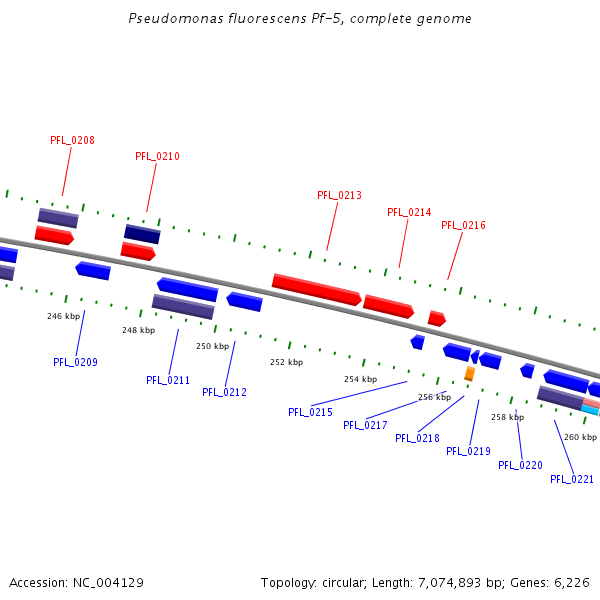 Pseudomonas fluorescens Pf-5, complete genome

PFL_0208
PFL_0210
PFL_0213
PFL_0214
PFL_0216

246 kbp
248 kbp
250 kbp
252 kbp
254 kbp
256 kbp
258 kbp
260 kbp

PFL_0209
PFL_0211
PFL_0212
PFL_0215
PFL_0217
PFL_0218
PFL_0219
PFL_0220
PFL_0221

Accession: NC_004129
Topology: circular; Length: 7,074,893 bp; Genes: 6,226